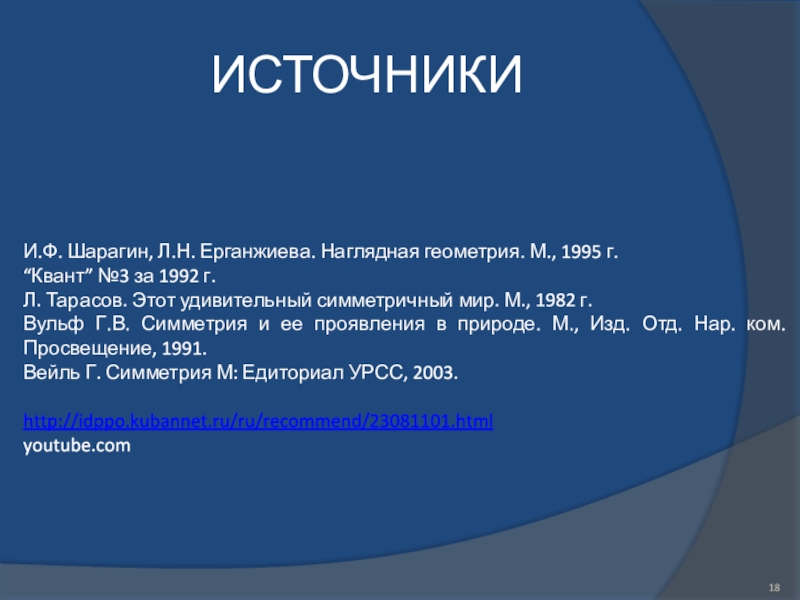 ИСТОЧНИКИ

И.Ф. Шарагин, Л.Н. Ерганжиева. Наглядная геометрия. М., 1995 г.
“Квант” №3 за 1992 г.
Л. Тарасов. Этот удивительный симметричный мир. М., 1982 г.
Вульф Г.В. Симметрия и ее проявления в природе. М., Изд. Отд. Нар. ком. Просвещение, 1991.
Вейль Г. Симметрия М: Едиториал УРСС, 2003.

http://idppo.kubannet.ru/ru/recommend/23081101.html
youtube.com

18